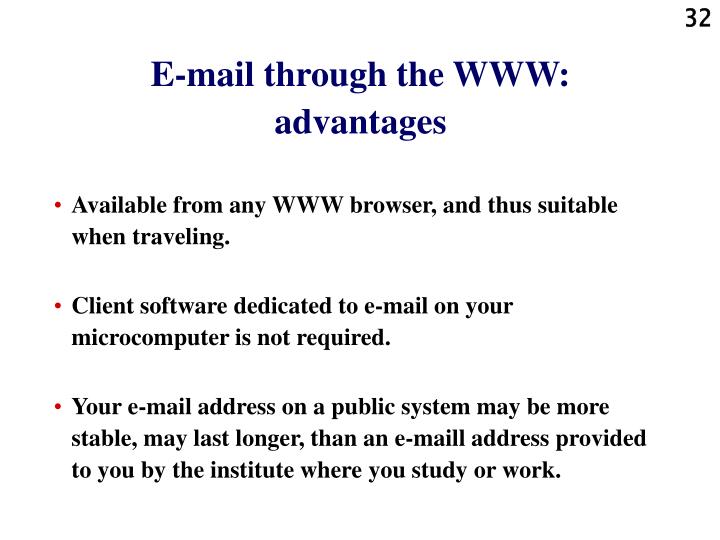 32

E-mail through the WWW: advantages

• Available from any WWW browser, and thus suitable when traveling.

• Client software dedicated to e-mail on your microcomputer is not required.

• Your e-mail address on a public system may be more stable, may last longer, than an e-maill address provided to you by the institute where you study or work.